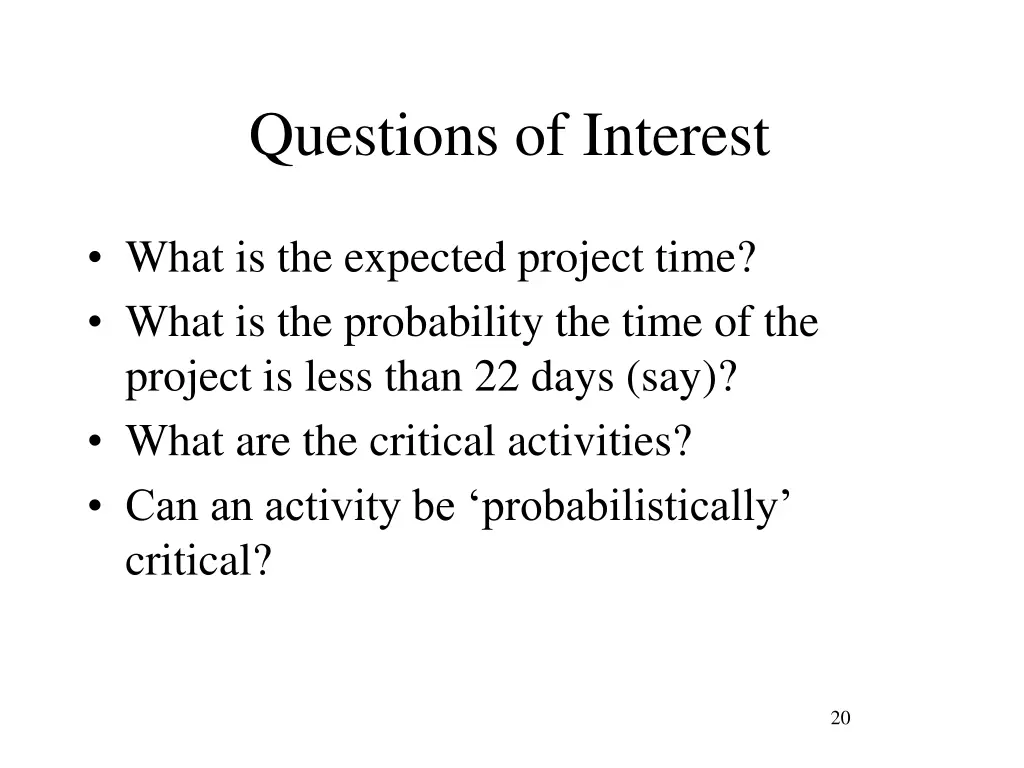 Questions of Interest

• What is the expected project time?
• What is the probability the time of the project is less than 22 days (say)?
• What are the critical activities?
• Can an activity be ‘probabilistically’ critical?

20